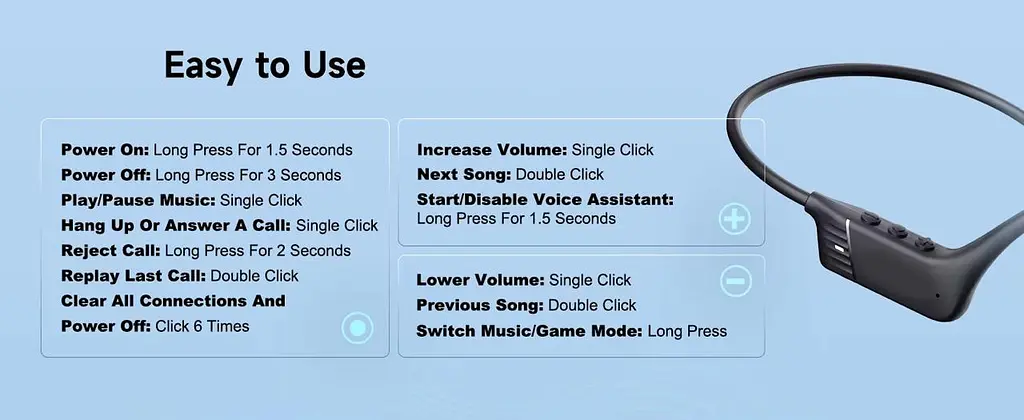 Easy to Use

Power On: Long Press For 1.5 Seconds
Power Off: Long Press For 3 Seconds
Play/Pause Music: Single Click
Hang Up Or Answer A Call: Single Click
Reject Call: Long Press For 2 Seconds
Replay Last Call: Double Click
Clear All Connections And
Power Off: Click 6 Times

Increase Volume: Single Click
Next Song: Double Click
Start/Disable Voice Assistant:
Long Press For 1.5 Seconds

Lower Volume: Single Click
Previous Song: Double Click
Switch Music/Game Mode: Long Press